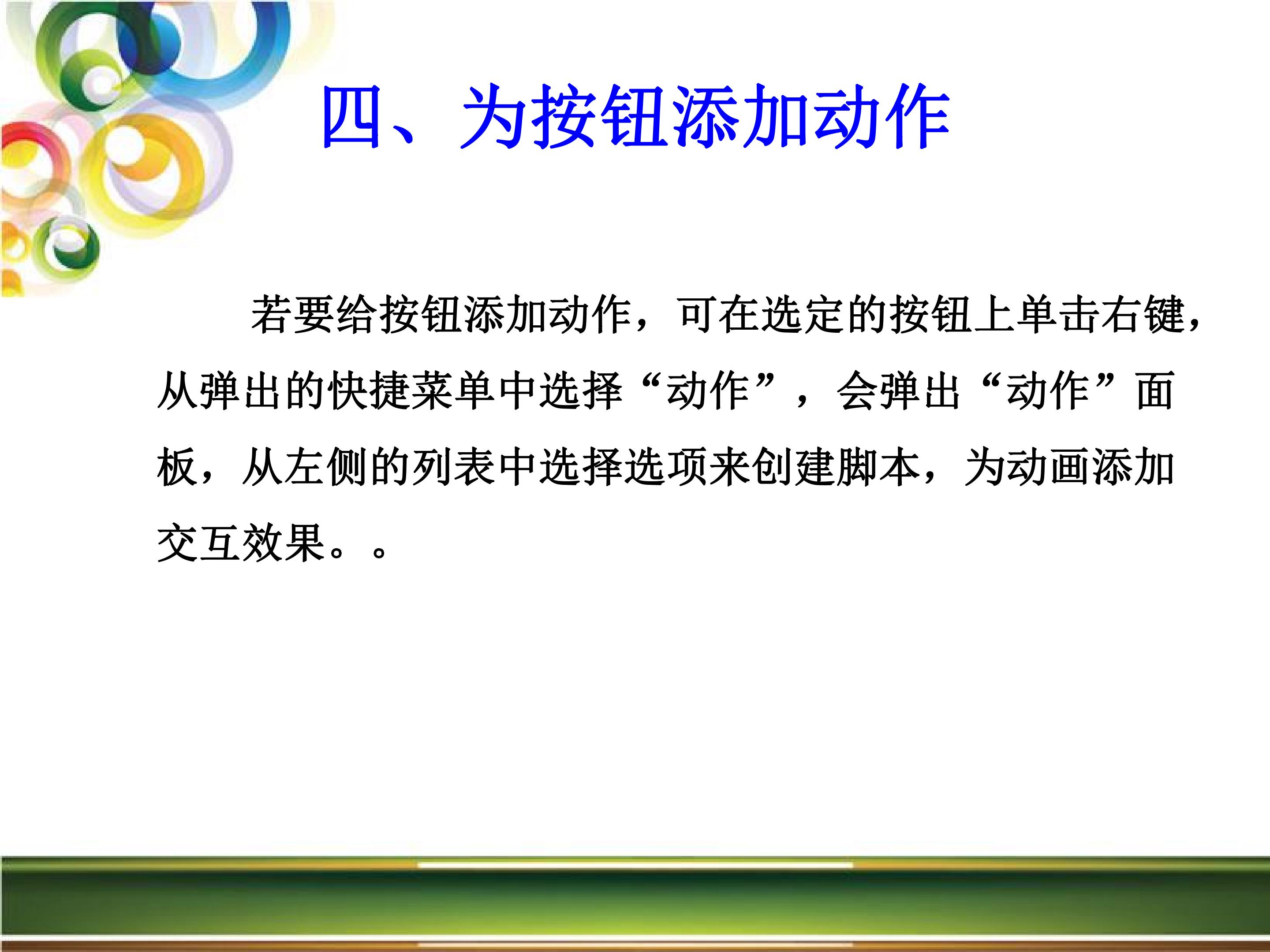 四、为按钮添加动作

若要给按钮添加动作，可在选定的按钮上单击右键，从弹出的快捷菜单中选择“动作”，会弹出“动作”面板，从左侧的列表中选择选项来创建脚本，为动画添加交互效果。。